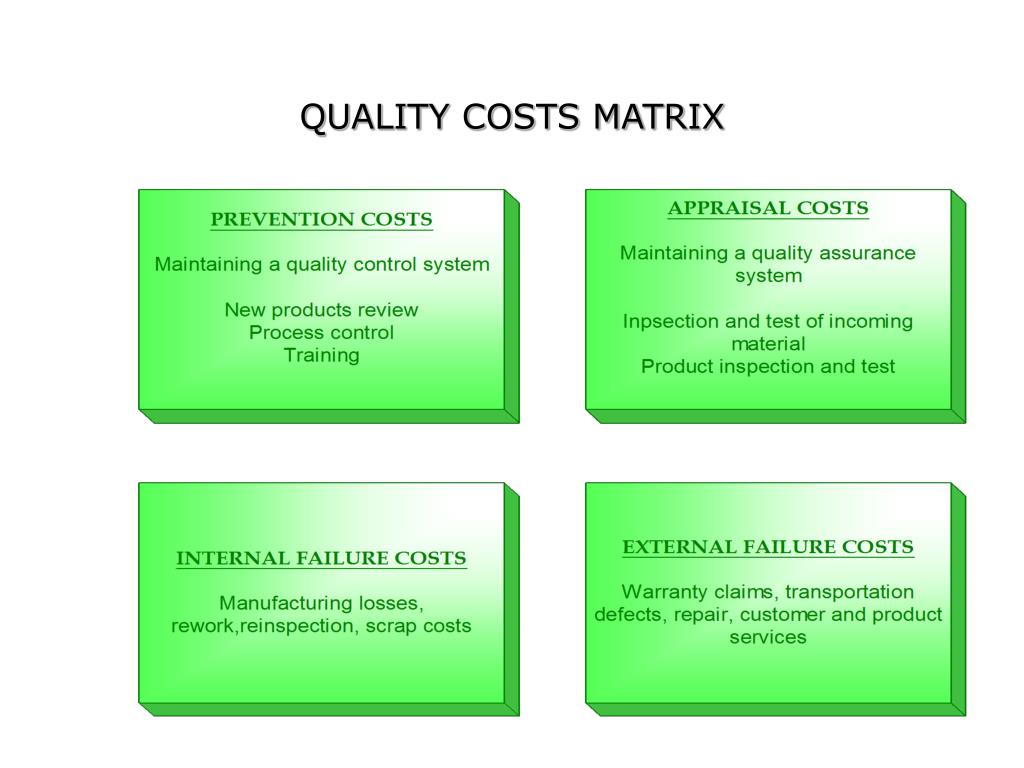 QUALITY COSTS MATRIX

PREVENTION COSTS

Maintaining a quality control system

New products review
Process control
Training

APPRAISAL COSTS

Maintaining a quality assurance system

Inpsection and test of incoming material
Product inspection and test

INTERNAL FAILURE COSTS

Manufacturing losses, rework,reinspection, scrap costs

EXTERNAL FAILURE COSTS

Warranty claims, transportation defects, repair, customer and product services